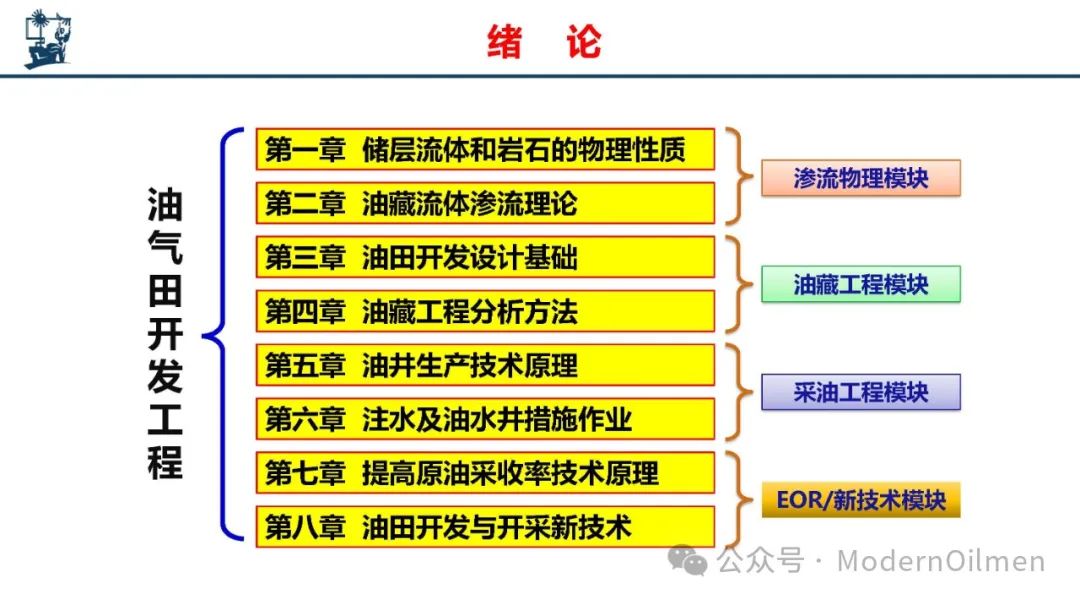 绪 论

油气田开发工程

第一章 储层流体和岩石的物理性质

第二章 油藏流体渗流理论

第三章 油田开发设计基础

第四章 油藏工程分析方法

第五章 油井生产技术原理

第六章 注水及油水井措施作业

第七章 提高原油采收率技术原理

第八章 油田开发与开采新技术

渗流物理模块

油藏工程模块

采油工程模块

EOR/新技术模块

公众号 · ModernOilmen